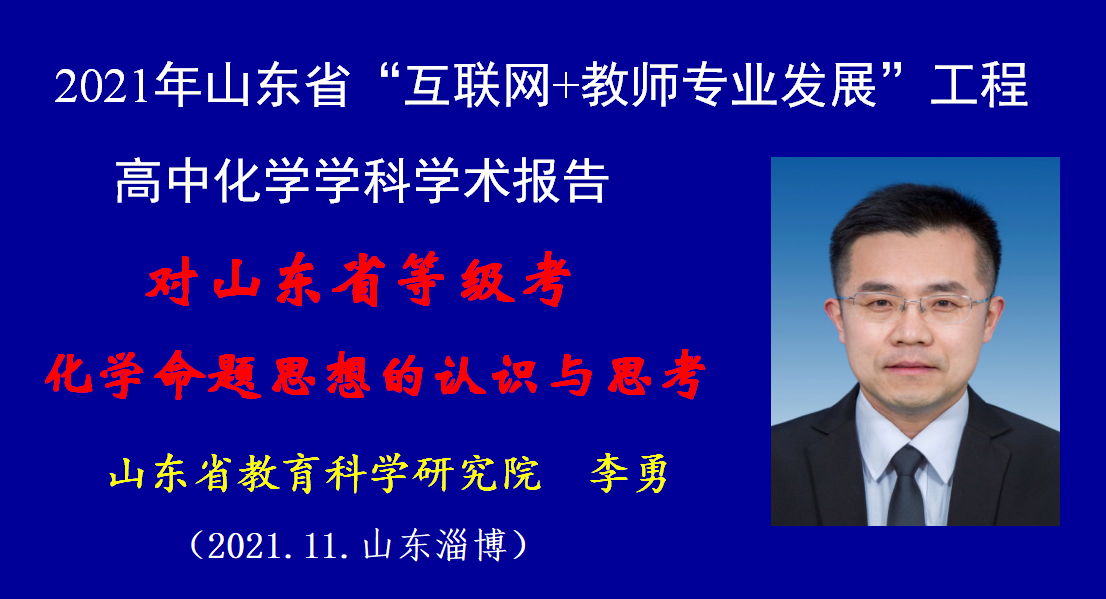 2021年山东省“互联网+教师专业发展”工程

高中化学学科学术报告

对山东省等级考

化学命题思想的认识与思考

山东省教育科学研究院　李勇

（2021.11.山东淄博）